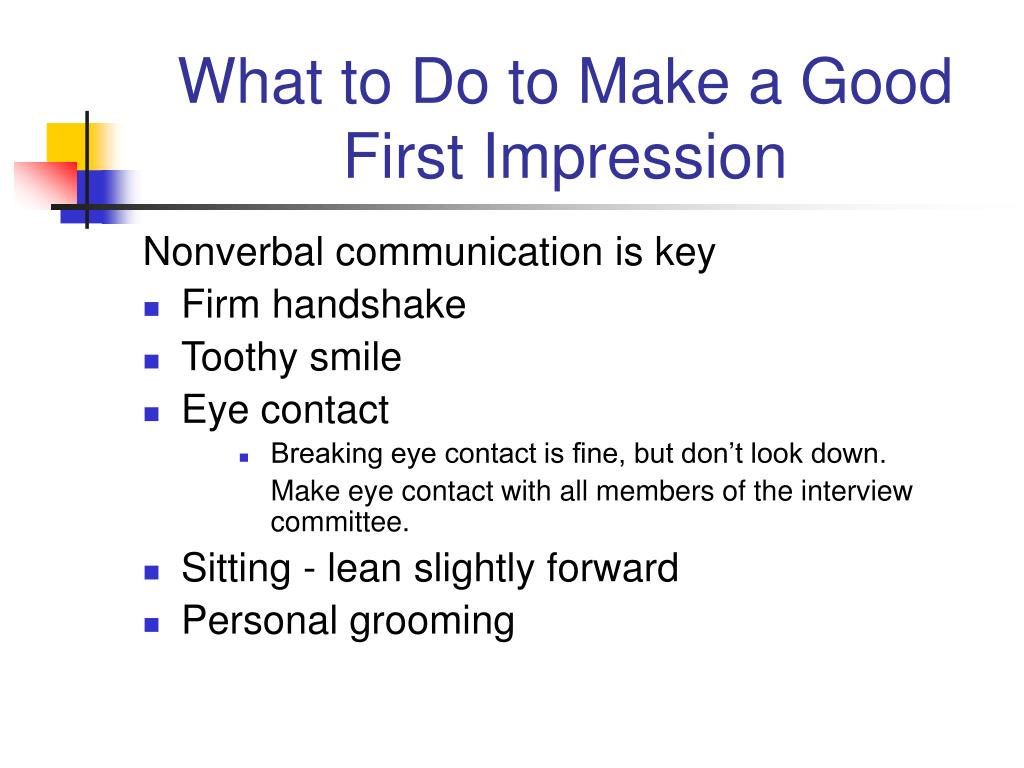 What to Do to Make a Good First Impression

Nonverbal communication is key

- Firm handshake
- Toothy smile
- Eye contact
  - Breaking eye contact is fine, but don’t look down.

    Make eye contact with all members of the interview committee.
- Sitting - lean slightly forward
- Personal grooming